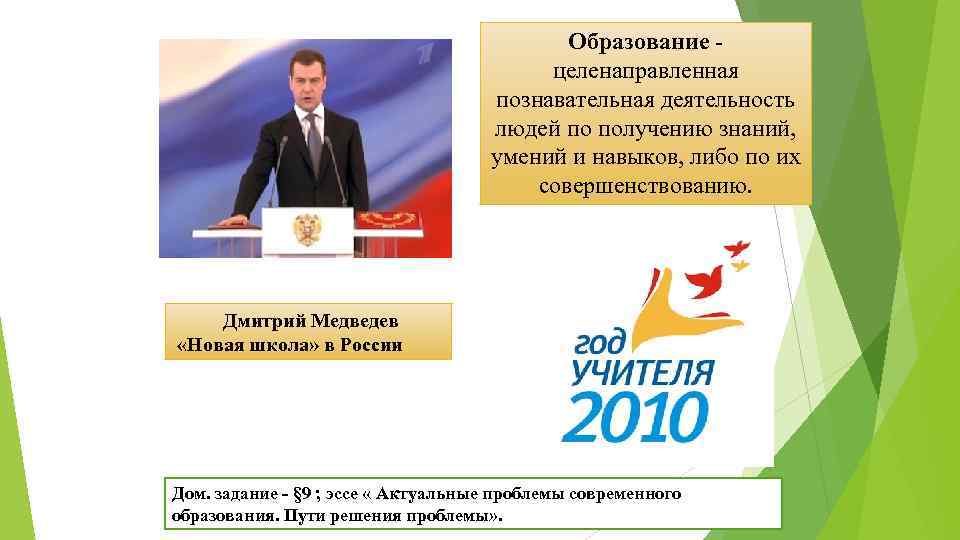 Образование - целенаправленная познавательная деятельность людей по получению знаний, умений и навыков, либо по их совершенствованию.

Дмитрий Медведев
«Новая школа» в России

год
УЧИТЕЛЯ
2010

Дом. задание - §9 ; эссе « Актуальные проблемы современного образования. Пути решения проблемы».